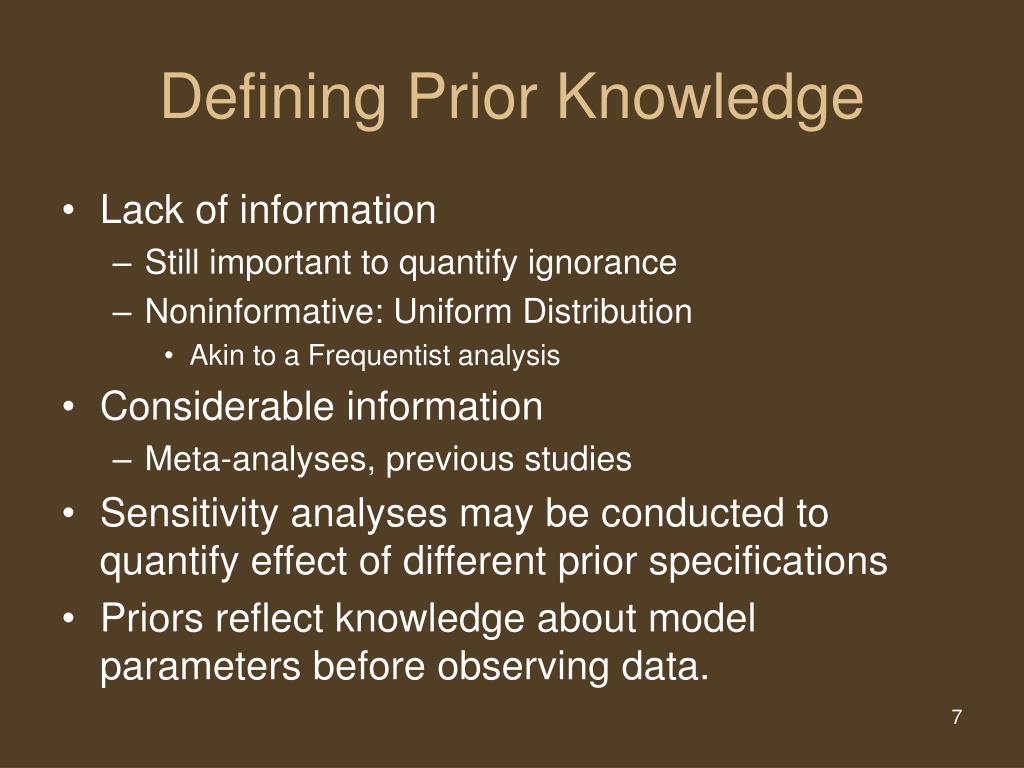 Defining Prior Knowledge

• Lack of information
– Still important to quantify ignorance
– Noninformative: Uniform Distribution
• Akin to a Frequentist analysis
• Considerable information
– Meta-analyses, previous studies
• Sensitivity analyses may be conducted to quantify effect of different prior specifications
• Priors reflect knowledge about model parameters before observing data.

7